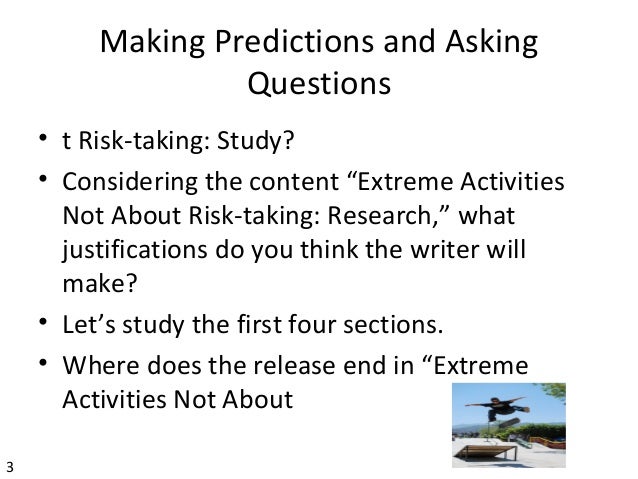 Making Predictions and Asking Questions

• t Risk-taking: Study?

• Considering the content “Extreme Activities Not About Risk-taking: Research,” what justifications do you think the writer will make?

• Let’s study the first four sections.

• Where does the release end in “Extreme Activities Not About

3